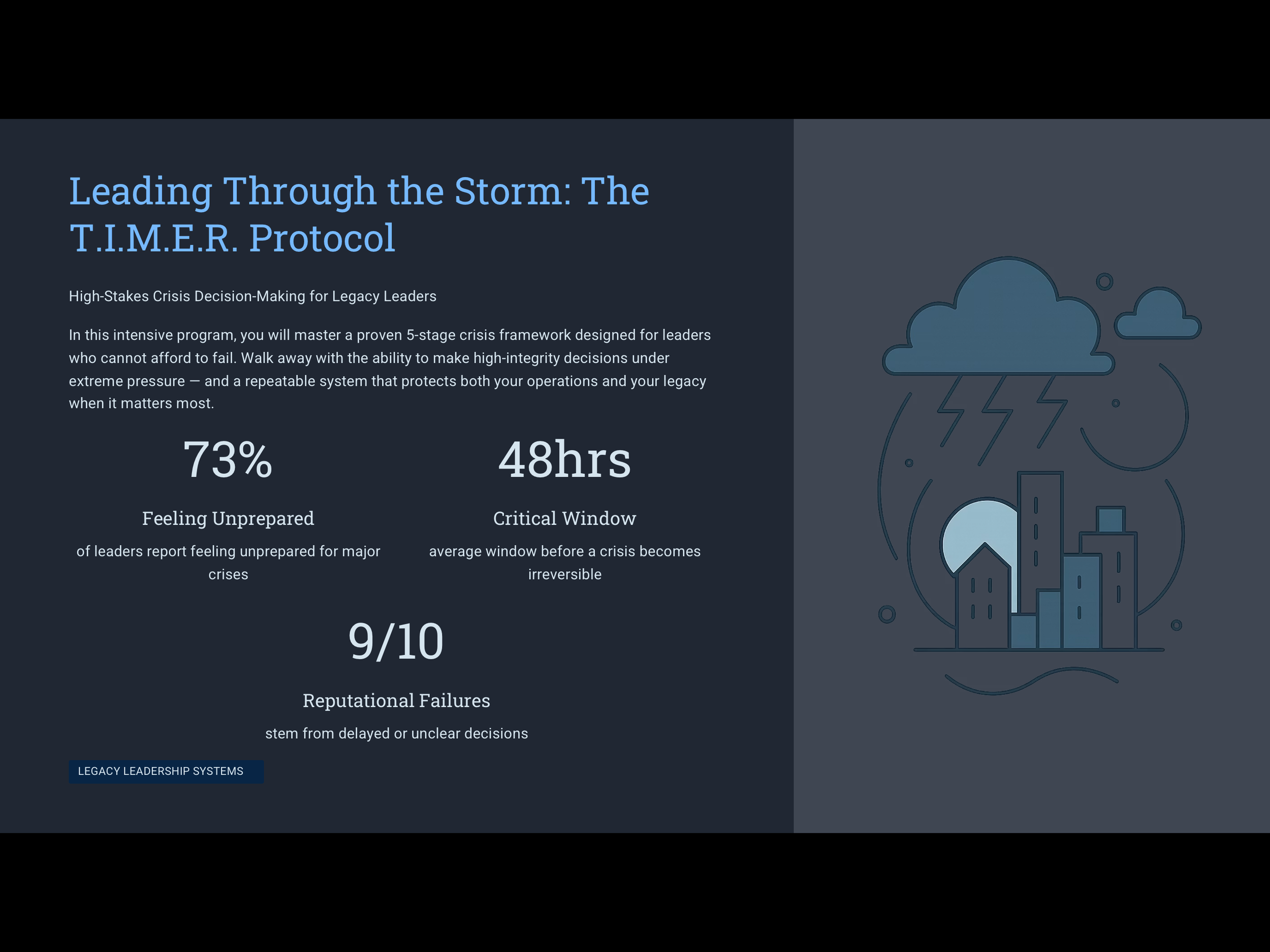 Leading Through the Storm: The T.I.M.E.R. Protocol

High-Stakes Crisis Decision-Making for Legacy Leaders

In this intensive program, you will master a proven 5-stage crisis framework designed for leaders who cannot afford to fail. Walk away with the ability to make high-integrity decisions under extreme pressure — and a repeatable system that protects both your operations and your legacy when it matters most.

73%

Feeling Unprepared

of leaders report feeling unprepared for major crises

48hrs

Critical Window

average window before a crisis becomes irreversible

9/10

Reputational Failures

stem from delayed or unclear decisions

LEGACY LEADERSHIP SYSTEMS